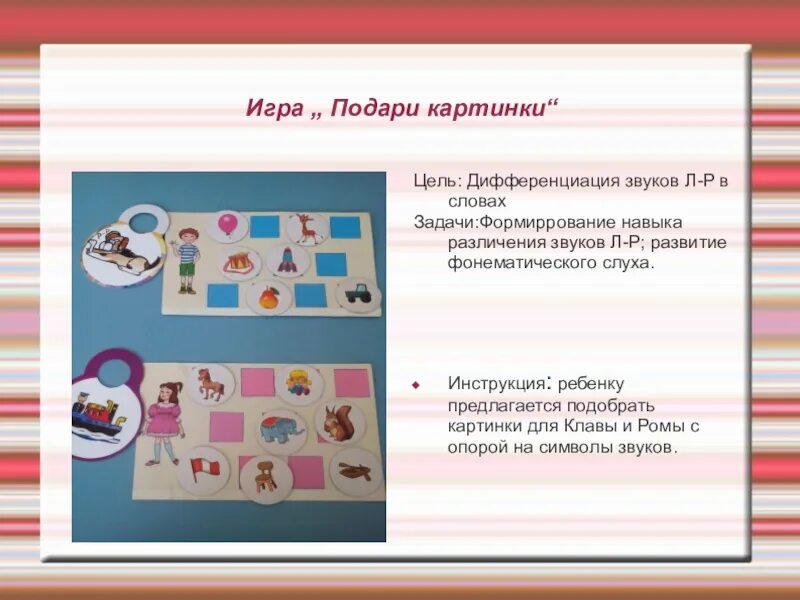 Игра „ Подари картинки“

Цель: Дифференциация звуков Л-Р в словах

Задачи:Формиррование навыка различения звуков Л-Р; развитие фонематического слуха.

Инструкция: ребенку предлагается подобрать картинки для Клавы и Ромы с опорой на символы звуков.